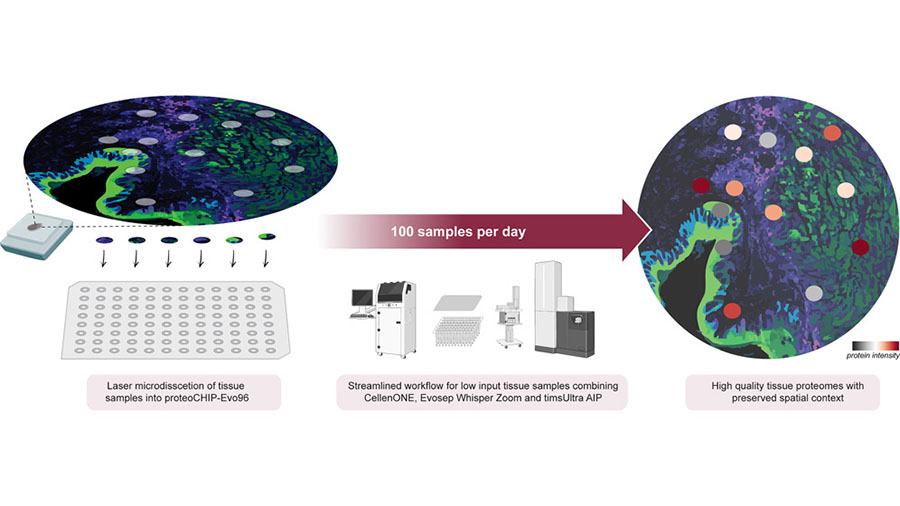 100 samples per day

protein intensity

Laser microdisscetion of tissue samples into proteoCHIP-Evo96

Streamlined workflow for low input tissue samples combining CellenONE, Evosep Whisper Zoom and timsUltra AIP

High quality tissue proteomes with preserved spatial context